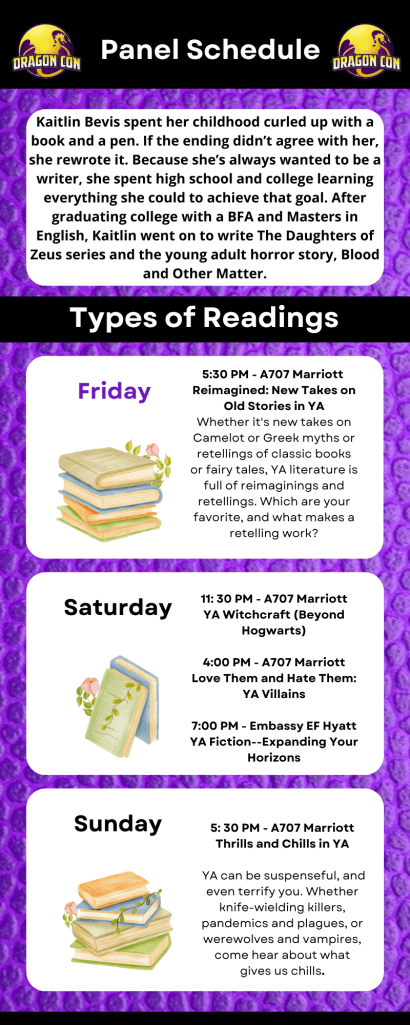 DRAGON CON

Panel Schedule

DRAGON CON

Kaitlin Bevis spent her childhood curled up with a book and a pen. If the ending didn't agree with her, she rewrote it. Because she's always wanted to be a writer, she spent high school and college learning everything she could to achieve that goal. After graduating college with a BFA and Masters in English, Kaitlin went on to write The Daughters of Zeus series and the young adult horror story, Blood and Other Matter.

Types of Readings

Friday

5:30 PM - A707 Marriott
Reimagined: New Takes on Old Stories in YA
Whether it's new takes on Camelot or Greek myths or retellings of classic books or fairy tales, YA literature is full of reimaginings and retellings. Which are your favorite, and what makes a retelling work?

Saturday

11: 30 PM - A707 Marriott
YA Witchcraft (Beyond Hogwarts)

4:00 PM - A707 Marriott
Love Them and Hate Them: YA Villains

7:00 PM - Embassy EF Hyatt
YA Fiction--Expanding Your Horizons

Sunday

5: 30 PM - A707 Marriott
Thrills and Chills in YA

YA can be suspenseful, and even terrify you. Whether knife-wielding killers, pandemics and plagues, or werewolves and vampires, come hear about what gives us chills.